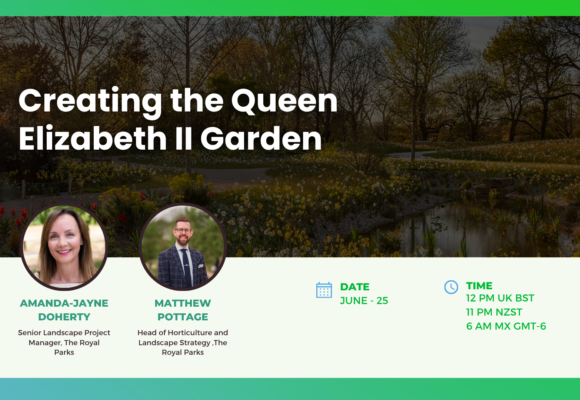 Creating the Queen Elizabeth II Garden

AMANDA-JAYNE DOHERTY
Senior Landscape Project Manager, The Royal Parks

MATTHEW POTTAGE
Head of Horticulture and Landscape Strategy ,The Royal Parks

DATE
JUNE - 25

TIME
12 PM UK BST
11 PM NZST
6 AM MX GMT-6